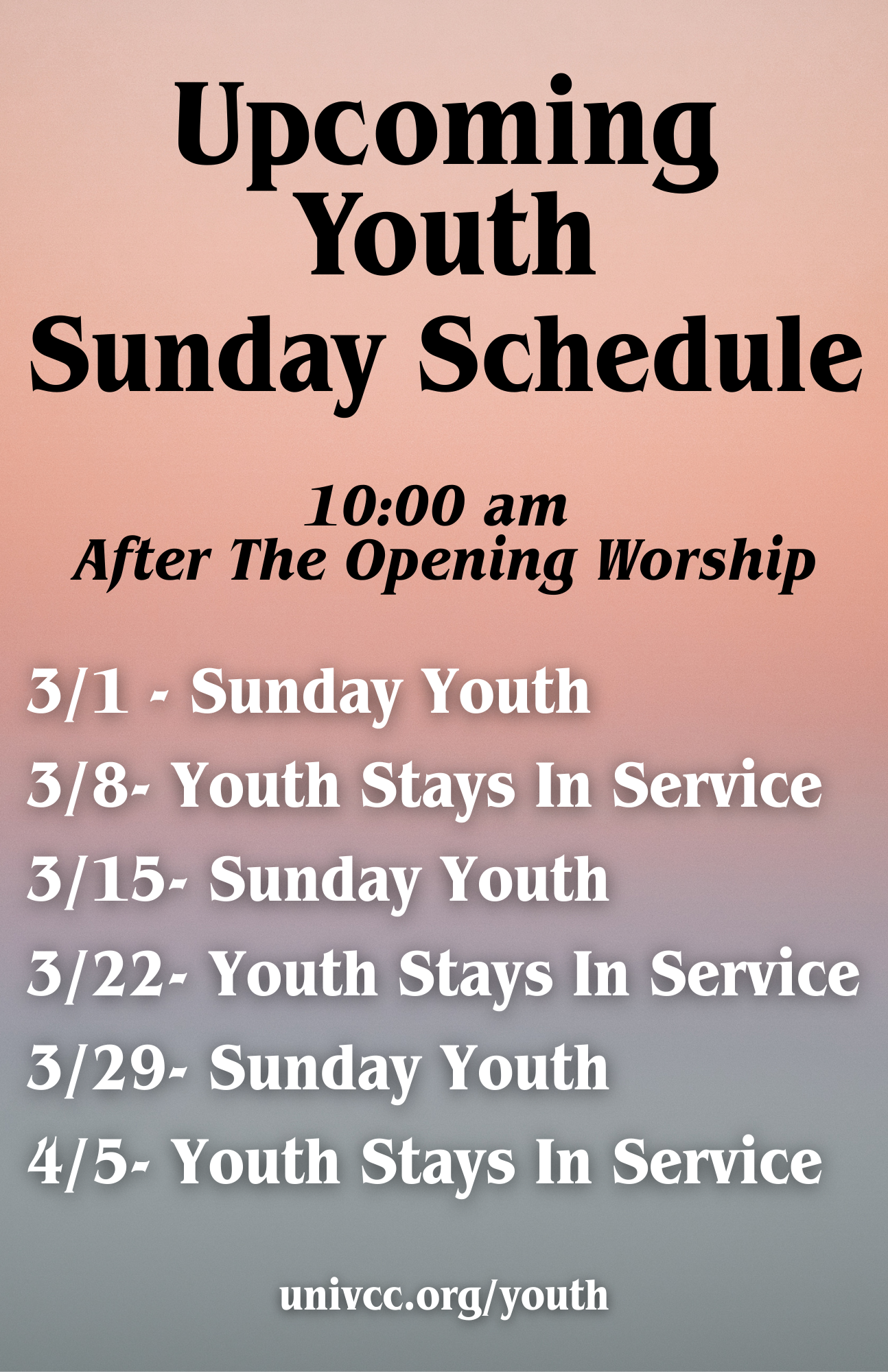 Upcoming Youth Sunday Schedule

10:00 am
After The Opening Worship

3/1 - Sunday Youth
3/8- Youth Stays In Service
3/15- Sunday Youth
3/22- Youth Stays In Service
3/29- Sunday Youth
4/5- Youth Stays In Service

univcc.org/youth